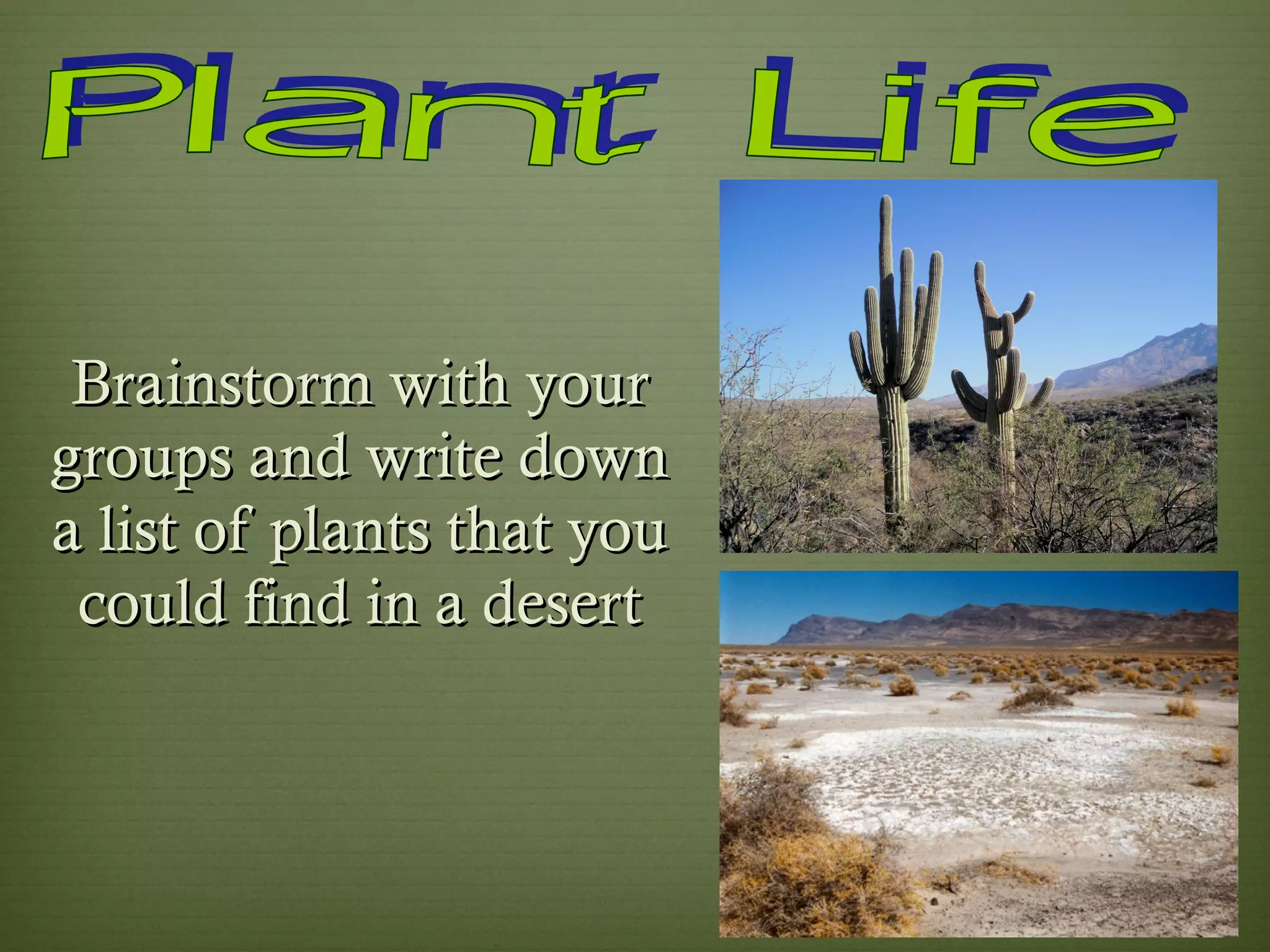 Plant Life

Brainstorm with your groups and write down a list of plants that you could find in a desert